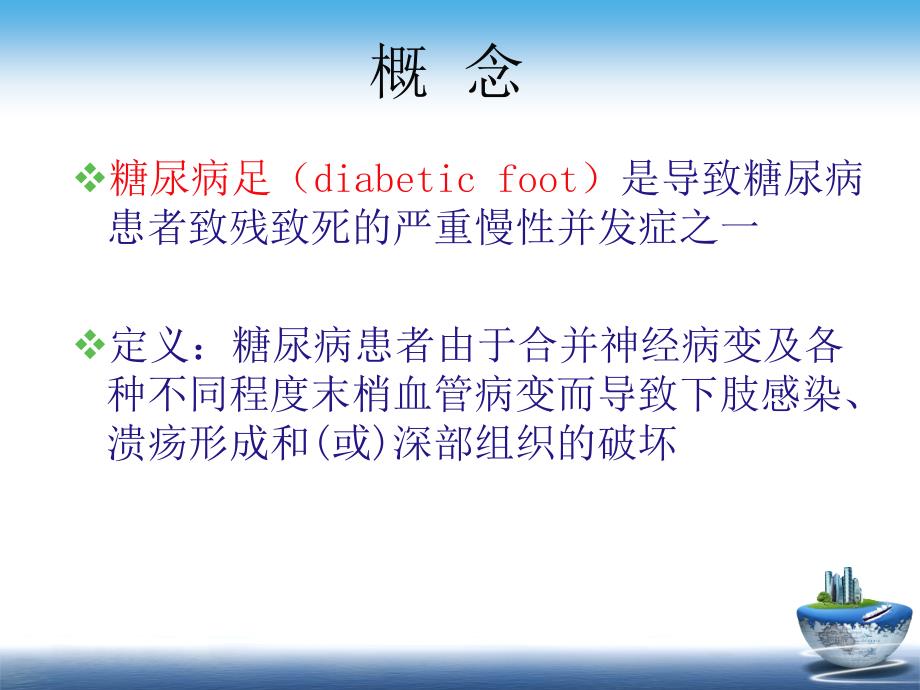 概 念

❖糖尿病足（diabetic foot）是导致糖尿病患者致残致死的严重慢性并发症之一

❖定义：糖尿病患者由于合并神经病变及各种不同程度末梢血管病变而导致下肢感染、溃疡形成和(或)深部组织的破坏